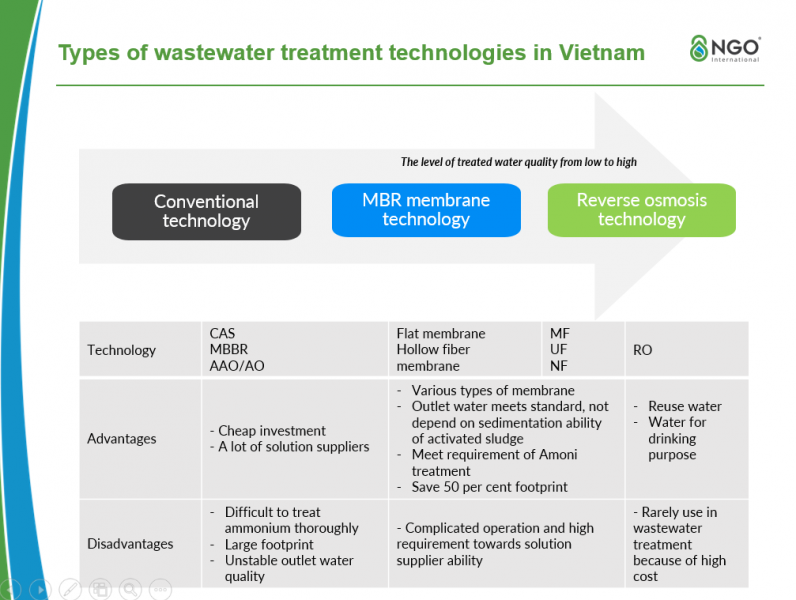 Types of wastewater treatment technologies in Vietnam

NGO International

The level of treated water quality from low to high

Conventional technology

MBR membrane technology

Reverse osmosis technology

| Technology | CAS MBBR AAO/AO | Flat membrane Hollow fiber membrane | MF UF NF | RO |
|---|---|---|---|---|
| Advantages | - Cheap investment - A lot of solution suppliers | - Various types of membrane - Outlet water meets standard, not depend on sedimentation ability of activated sludge - Meet requirement of Amoni treatment - Save 50 per cent footprint | | - Reuse water - Water for drinking purpose |
| Disadvantages | - Difficult to treat ammonium thoroughly - Large footprint - Unstable outlet water quality | - Complicated operation and high requirement towards solution supplier ability | | - Rarely use in wastewater treatment because of high cost |